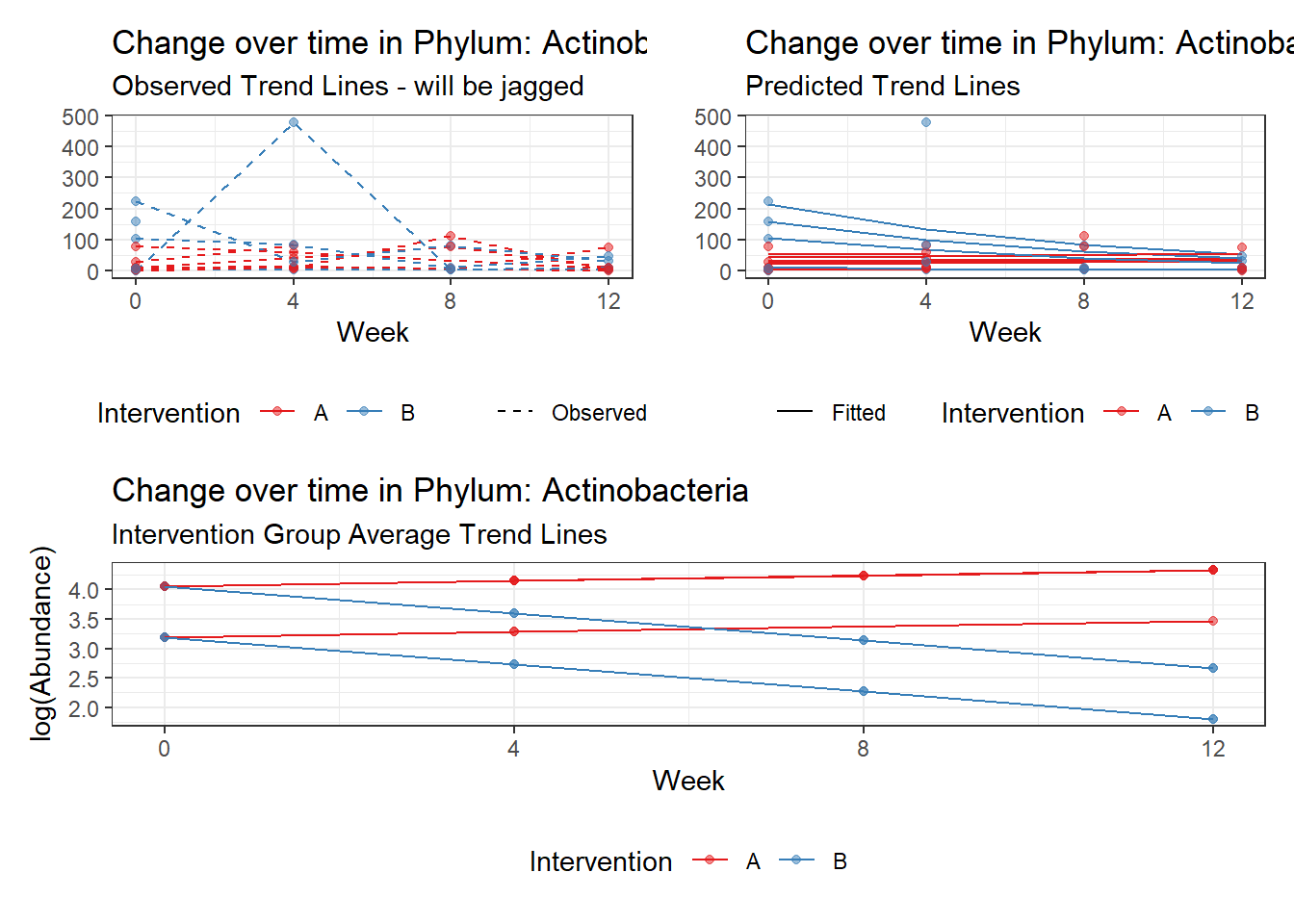 Change over time in Phylum: Actinob
Observed Trend Lines - will be jagged

500
400
300
200
100
0

0 4 8 12
Week

Intervention A B Observed

Change over time in Phylum: Actinoba
Predicted Trend Lines

500
400
300
200
100
0

0 4 8 12
Week

Fitted Intervention A B

Change over time in Phylum: Actinobacteria
Intervention Group Average Trend Lines

log(Abundance)
4.0
3.5
3.0
2.5
2.0

0 4 8 12
Week

Intervention A B